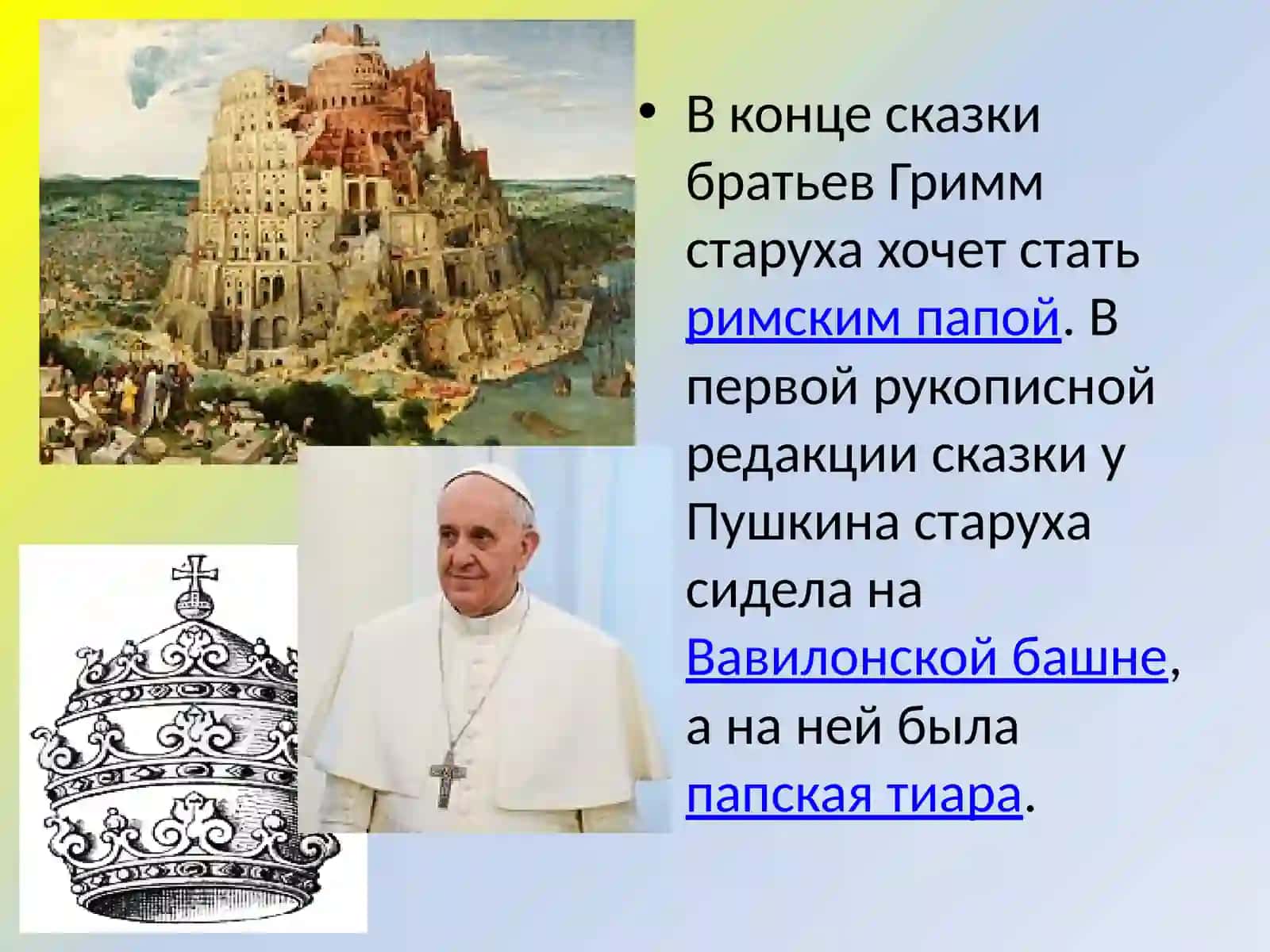 • В конце сказки братьев Гримм старуха хочет стать римским папой. В первой рукописной редакции сказки у Пушкина старуха сидела на Вавилонской башне, а на ней была папская тиара.